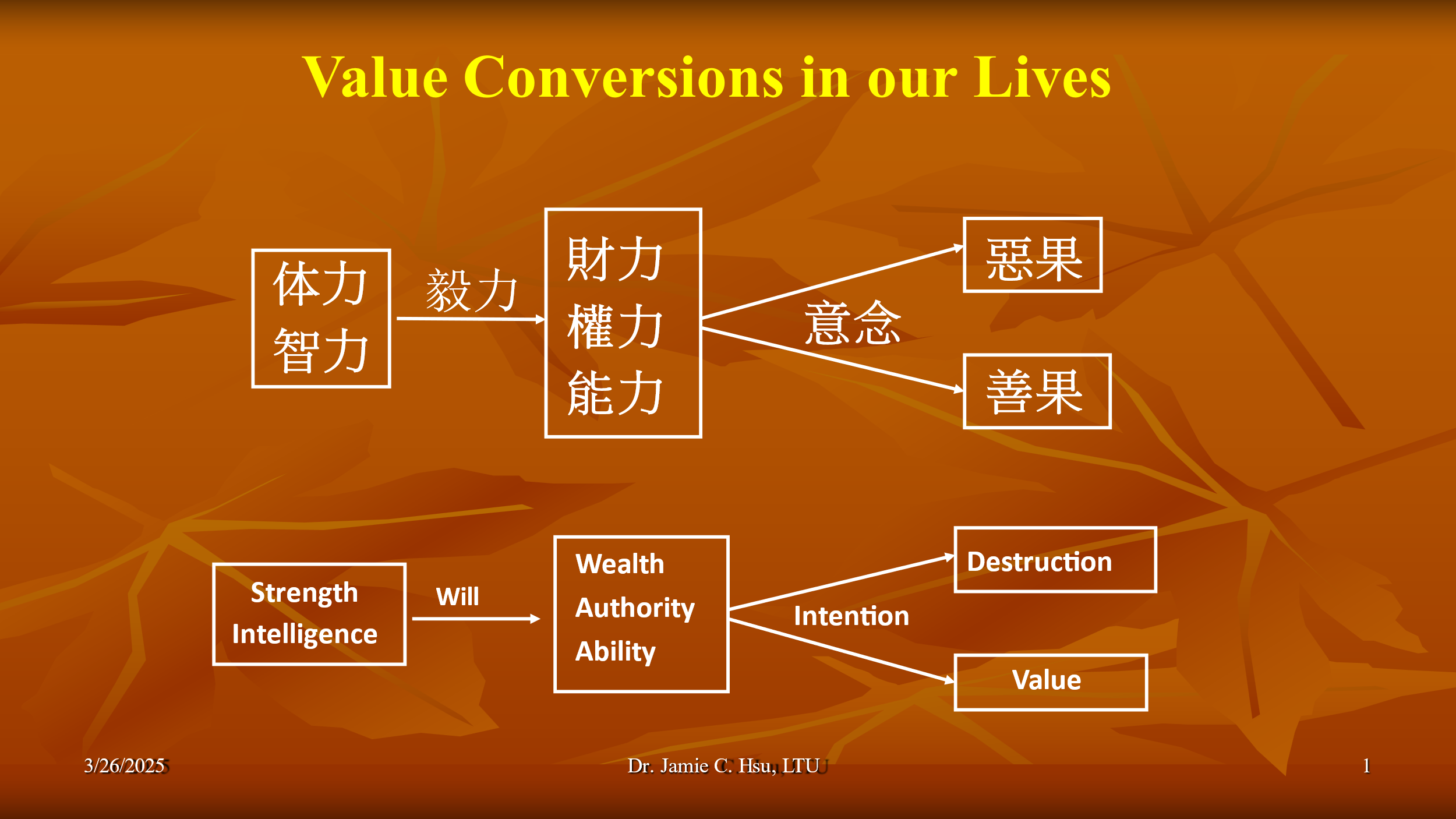 Value Conversions in our Lives

体力
智力

毅力

財力
權力
能力

意念

惡果

善果

Strength
Intelligence

Will

Wealth
Authority
Ability

Intention

Destruction

Value

3/26/2025

Dr. Jamie C. Hsu, LTU

1